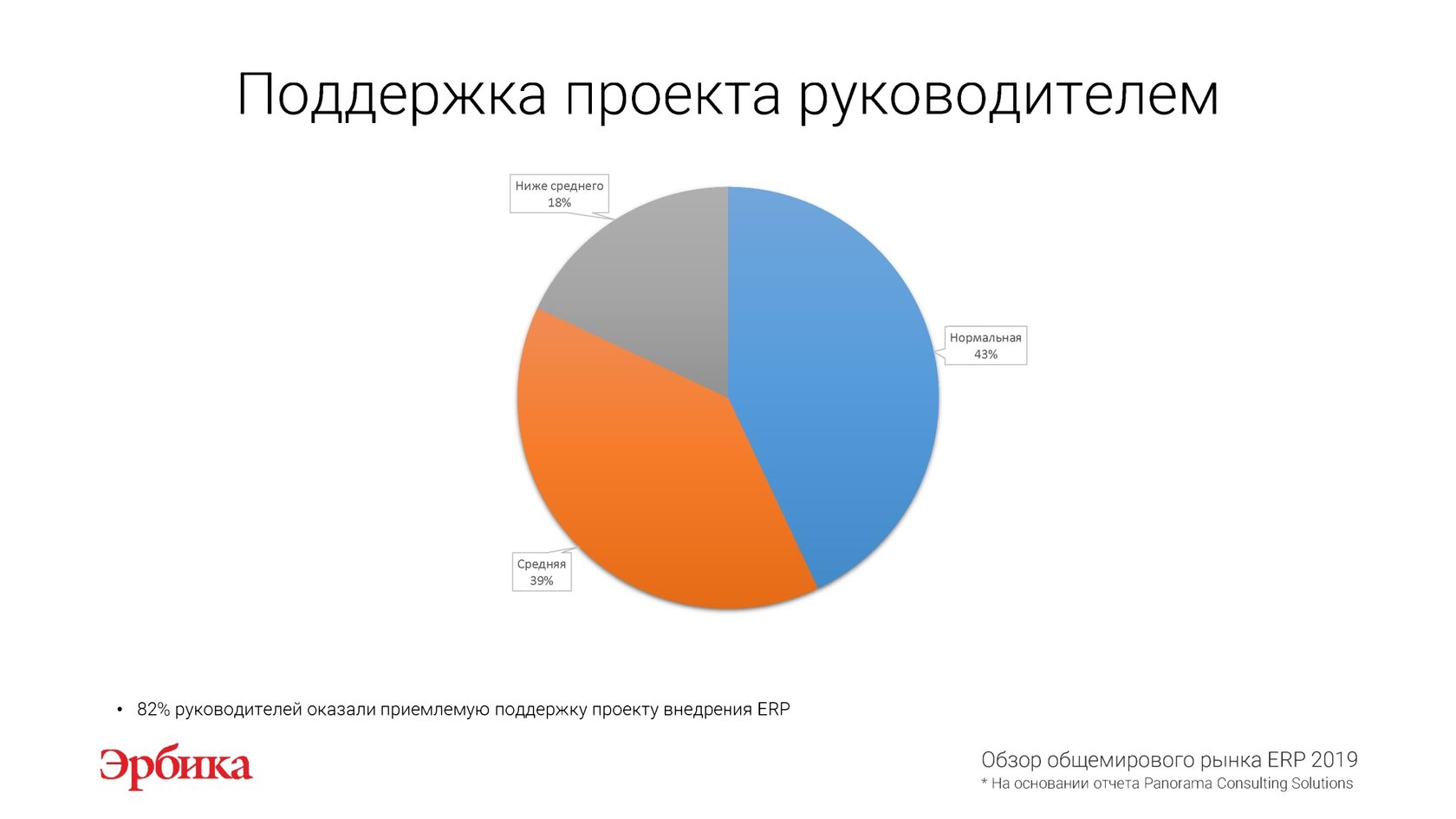 Поддержка проекта руководителем

Ниже среднего
18%

Нормальная
43%

Средняя
39%

• 82% руководителей оказали приемлемую поддержку проекту внедрения ERP

Эрбика

Обзор общемирового рынка ERP 2019
* На основании отчета Panorama Consulting Solutions